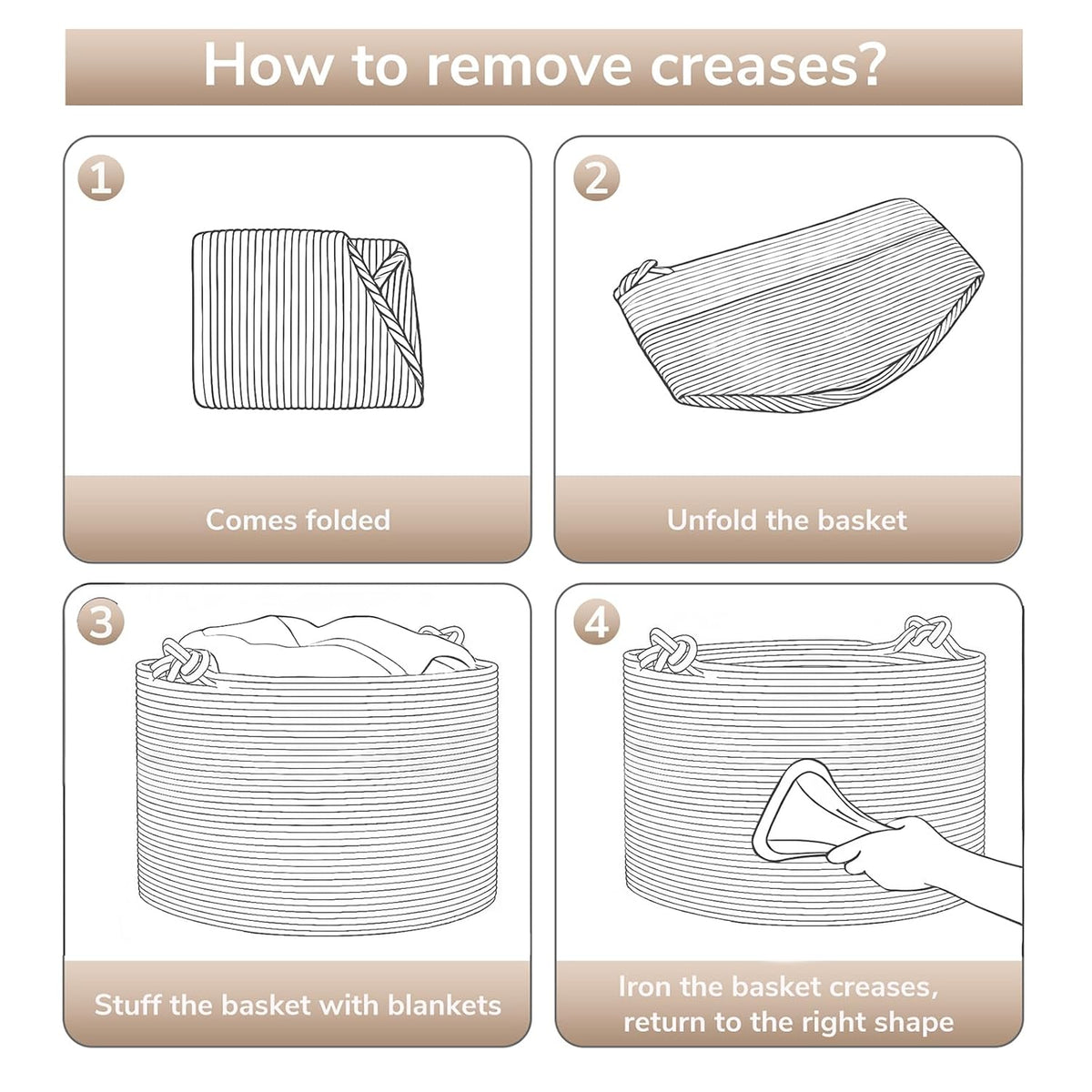 How to remove creases?

1

Comes folded

2

Unfold the basket

3

Stuff the basket with blankets

4

Iron the basket creases, return to the right shape